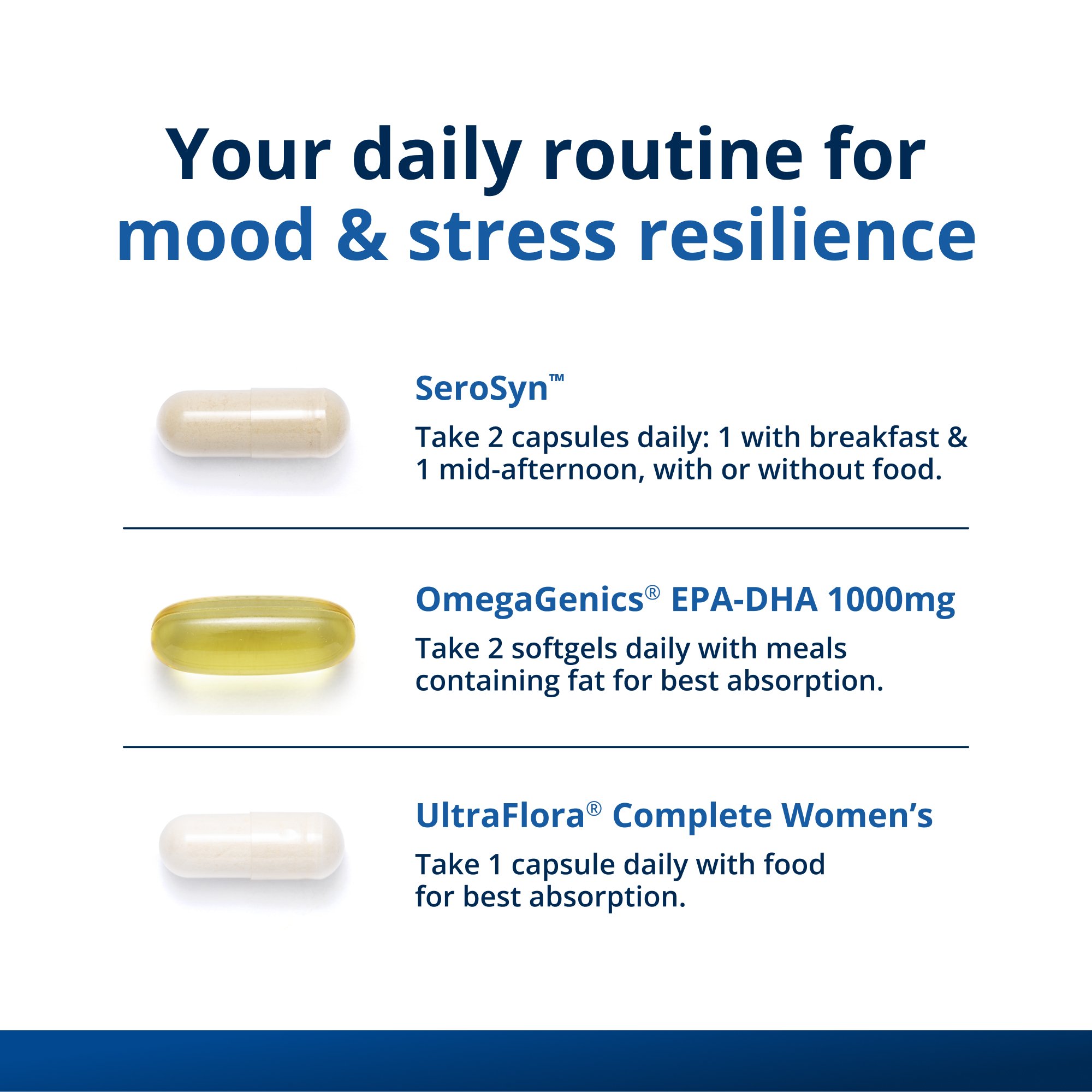 Your daily routine for mood & stress resilience

SeroSyn™

Take 2 capsules daily: 1 with breakfast & 1 mid-afternoon, with or without food.

OmegaGenics® EPA-DHA 1000mg

Take 2 softgels daily with meals containing fat for best absorption.

UltraFlora® Complete Women's

Take 1 capsule daily with food for best absorption.